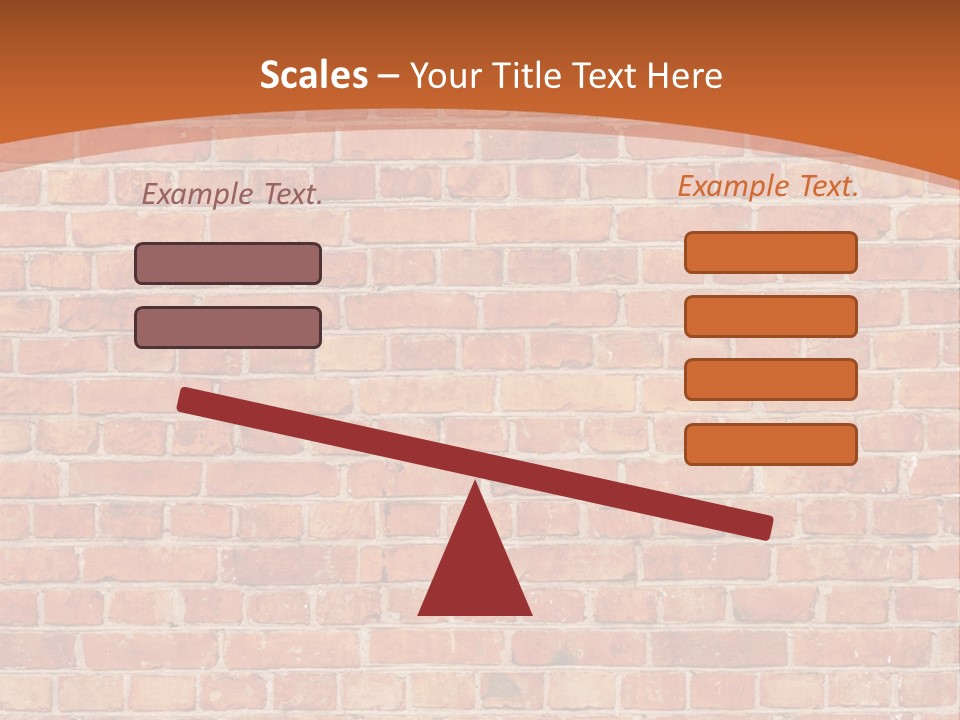 Scales – Your Title Text Here

Example Text.

Example Text.